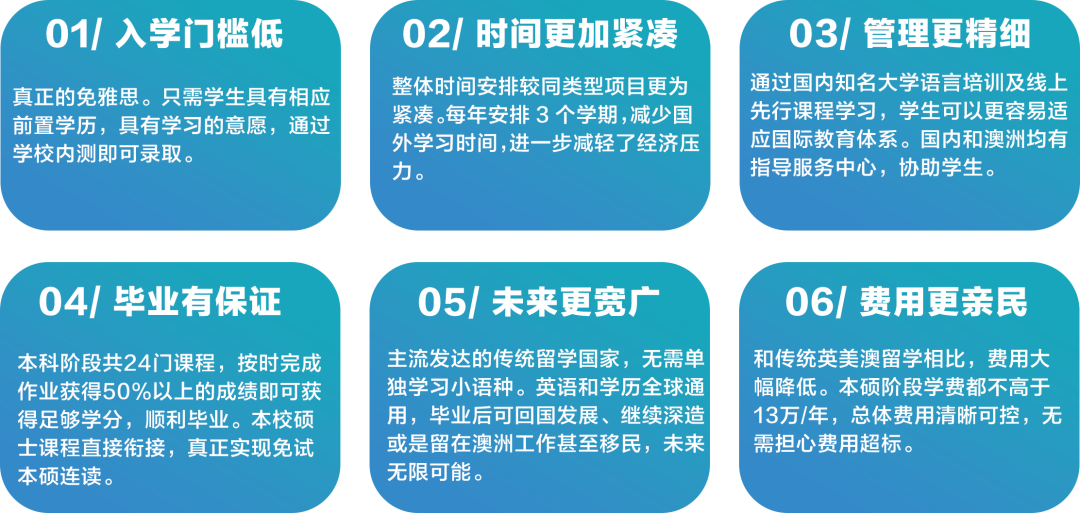 01/ 入学门槛低

真正的免雅思。只需学生具有相应前置学历，具有学习的意愿，通过学校内测即可录取。

02/ 时间更加紧凑

整体时间安排较同类型项目更为紧凑。每年安排 3 个学期，减少国外学习时间，进一步减轻了经济压力。

03/ 管理更精细

通过国内知名大学语言培训及线上先行课程学习，学生可以更容易适应国际教育体系。国内和澳洲均有指导服务中心，协助学生。

04/ 毕业有保证

本科阶段共24门课程，按时完成作业获得50%以上的成绩即可获得足够学分，顺利毕业。本校硕士课程直接衔接，真正实现免试本硕连读。

05/ 未来更宽广

主流发达的传统留学国家，无需单独学习小语种。英语和学历全球通用，毕业后可回国发展、继续深造或是留在澳洲工作甚至移民，未来无限可能。

06/ 费用更亲民

和传统英美澳留学相比，费用大幅降低。本硕阶段学费都不高于13万/年，总体费用清晰可控，无需担心费用超标。